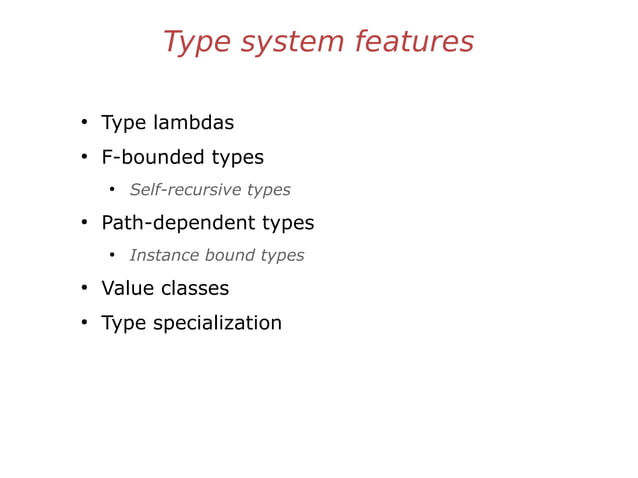 Type system features

• Type lambdas
• F-bounded types
  • Self-recursive types
• Path-dependent types
  • Instance bound types
• Value classes
• Type specialization